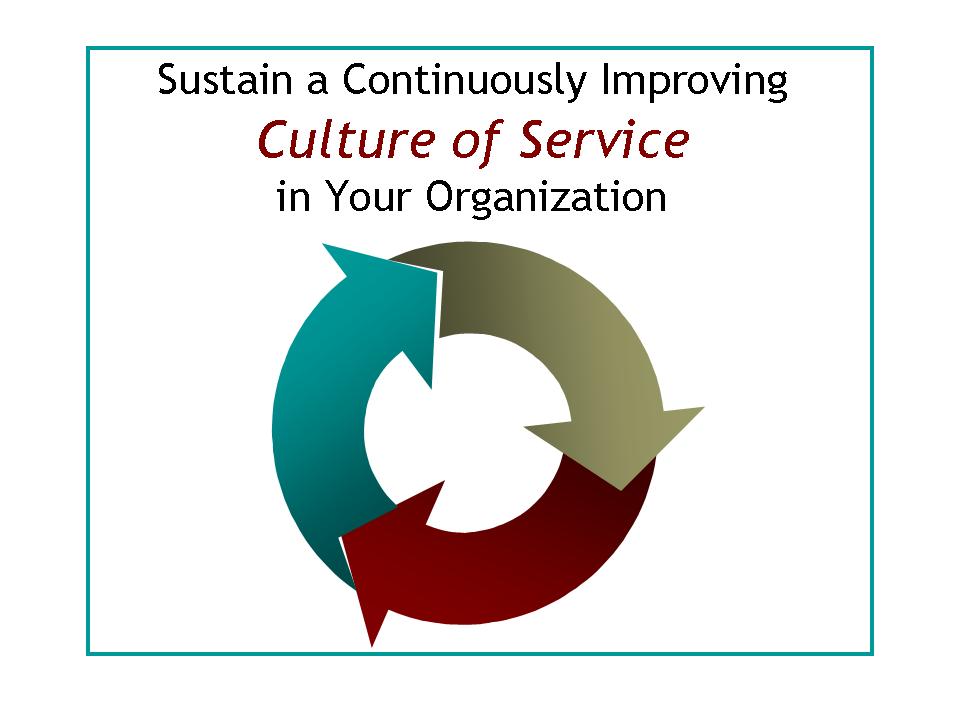 Sustain a Continuously Improving
Culture of Service
in Your Organization